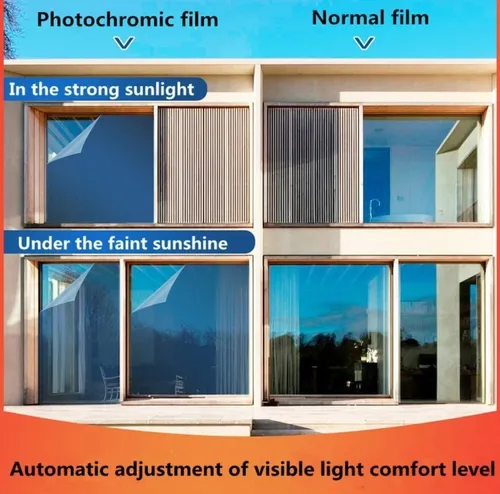 Photochromic film

Normal film

In the strong sunlight

Under the faint sunshine

Automatic adjustment of visible light comfort level